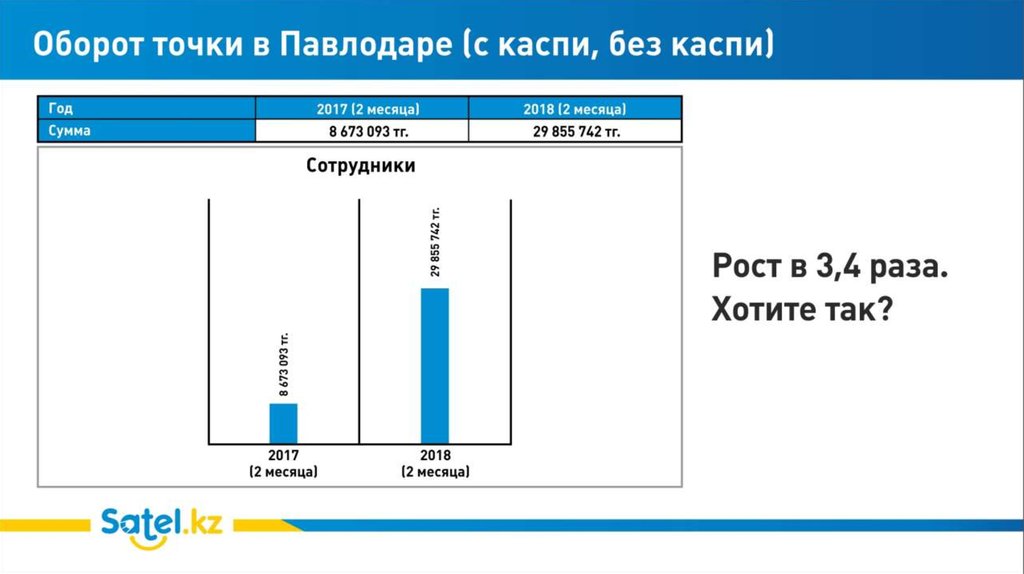 Оборот точки в Павлодаре (с каспи, без каспи)

| Год | 2017 (2 месяца) | 2018 (2 месяца) |
|---|---|---|
| Сумма | 8 673 093 тг. | 29 855 742 тг. |

Сотрудники

8 673 093 тг.

29 855 742 тг.

2017
(2 месяца)

2018
(2 месяца)

Рост в 3,4 раза.
Хотите так?

Satel.kz